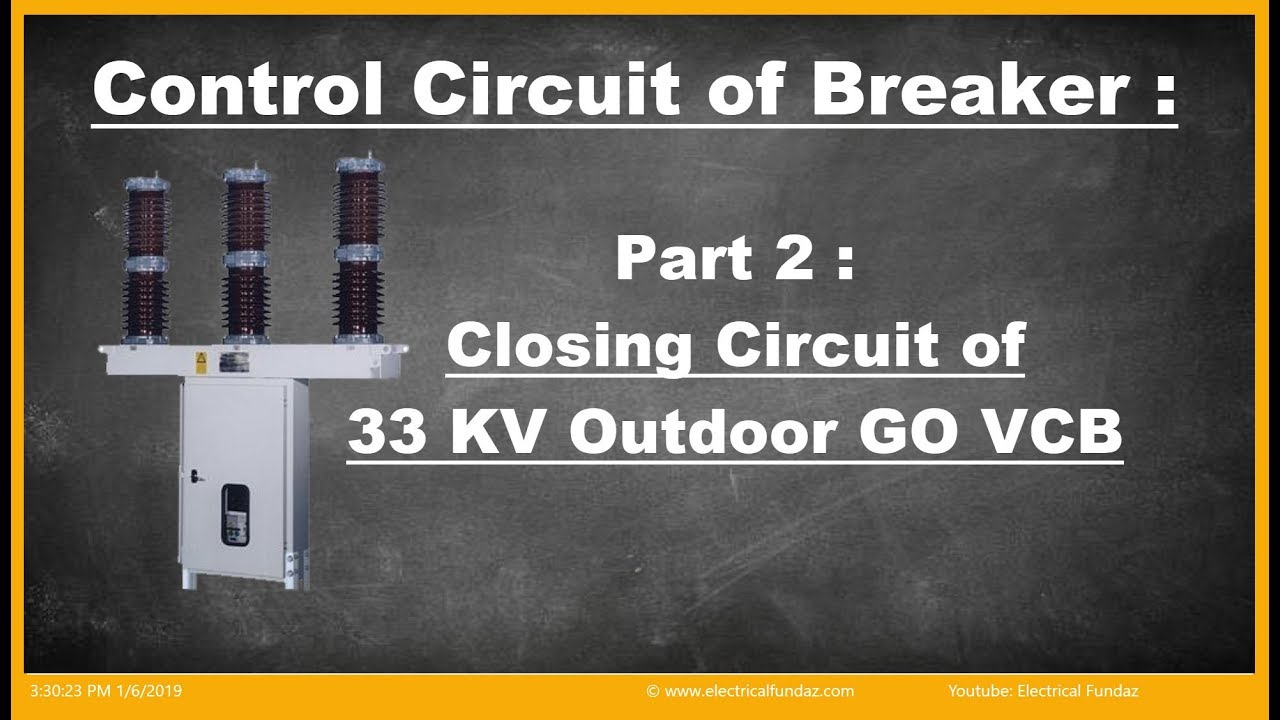 Control Circuit of Breaker :

Part 2 :
Closing Circuit of
33 KV Outdoor GO VCB

3:30:23 PM 1/6/2019 © www.electricalfundaz.com Youtube: Electrical Fundaz